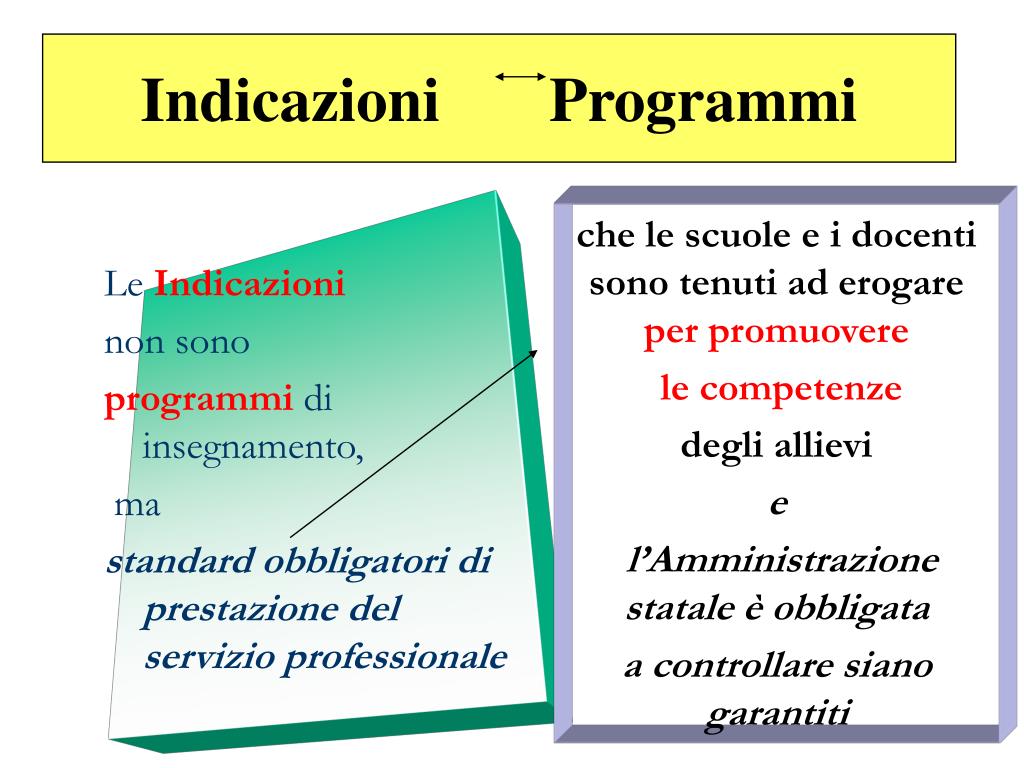 Indicazioni ↔ Programmi

Le Indicazioni non sono programmi di insegnamento, ma standard obbligatori di prestazione del servizio professionale

che le scuole e i docenti sono tenuti ad erogare per promuovere le competenze degli allievi e l'Amministrazione statale è obbligata a controllare siano garantiti